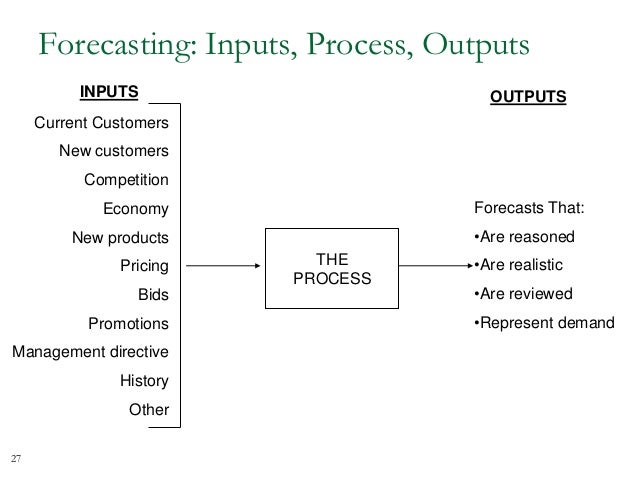 Forecasting: Inputs, Process, Outputs

INPUTS

Current Customers
New customers
Competition
Economy
New products
Pricing
Bids
Promotions
Management directive
History
Other

THE PROCESS

OUTPUTS

Forecasts That:
•Are reasoned
•Are realistic
•Are reviewed
•Represent demand

27